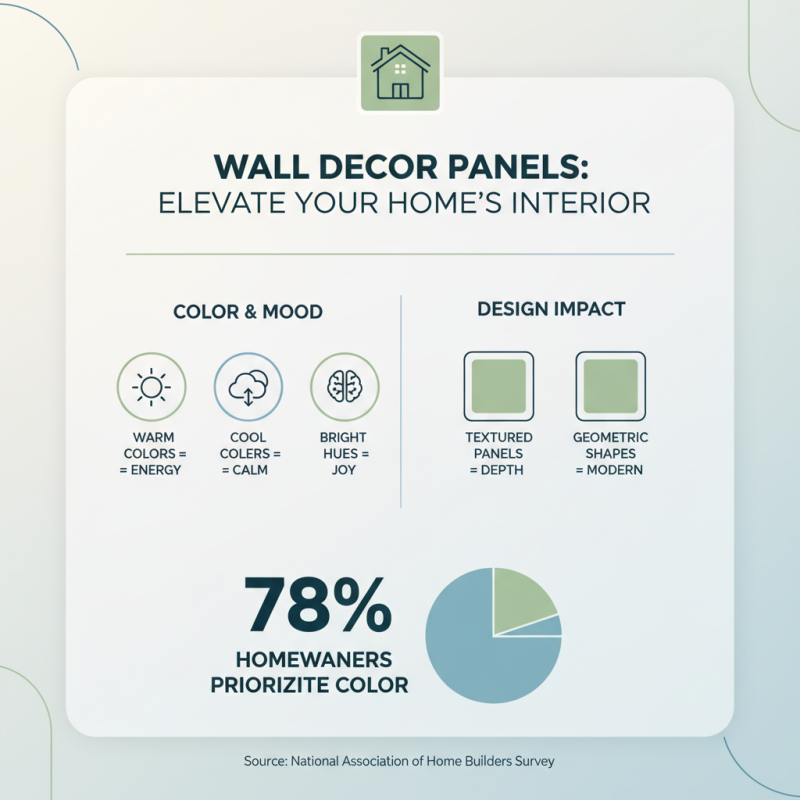 WALL DECOR PANELS:
ELEVATE YOUR HOME'S INTERIOR

COLOR & MOOD

WARM COLORS = = ENERGY

COOL COLERS = = CALM

BRIGHT HUES = JOY

DESIGN IMPACT

TEXTURED PANELS = DEPTH

GEOMETRIC SHAPES = MODERN

78%
HOMEWANERS PRIORIZITE COLOR

Source: National Association of Home Builders Survey